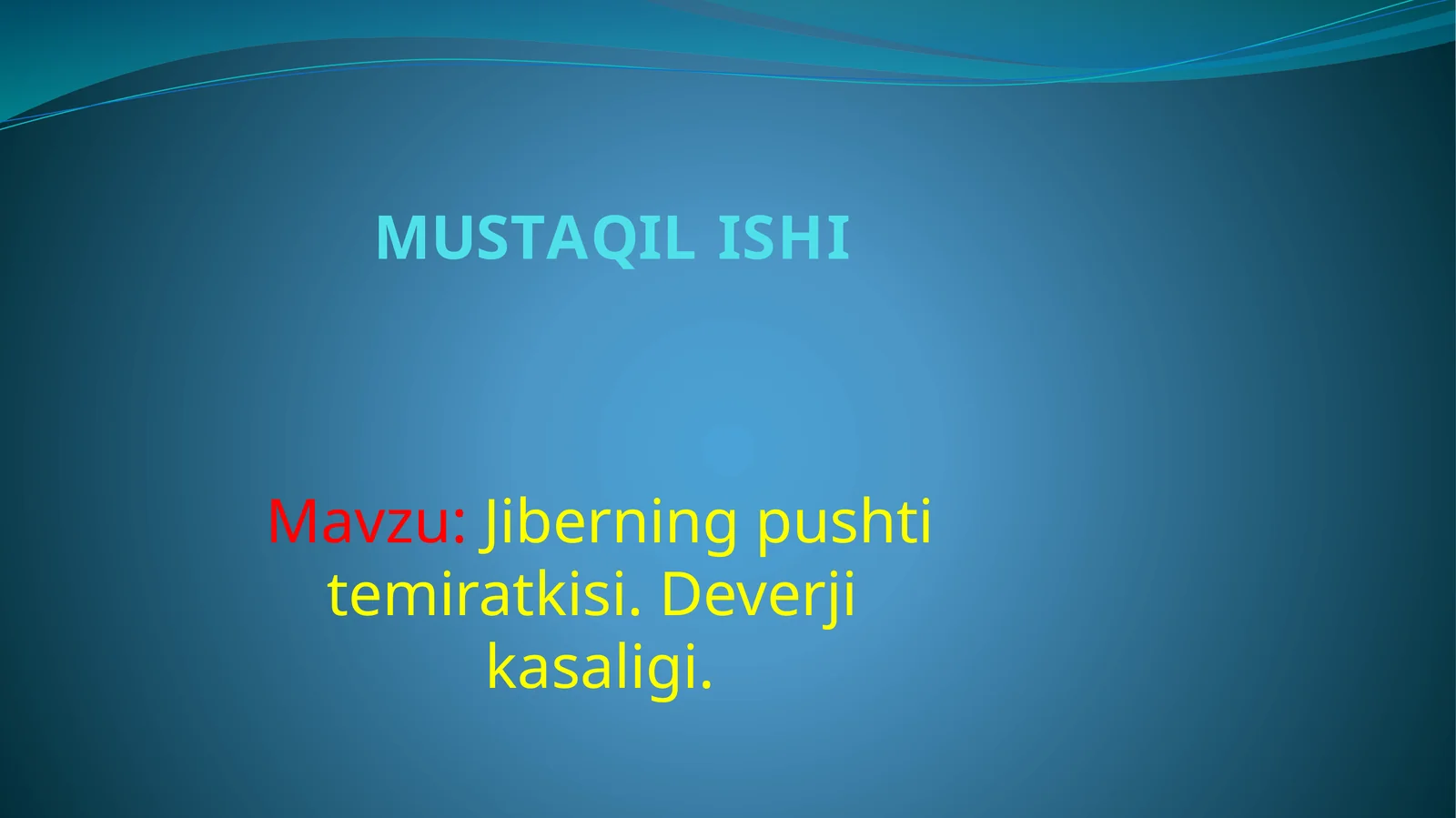 MUSTAQIL ISHI

Mavzu: Jiberning pushti temiratkisi. Deverji kasaligi.